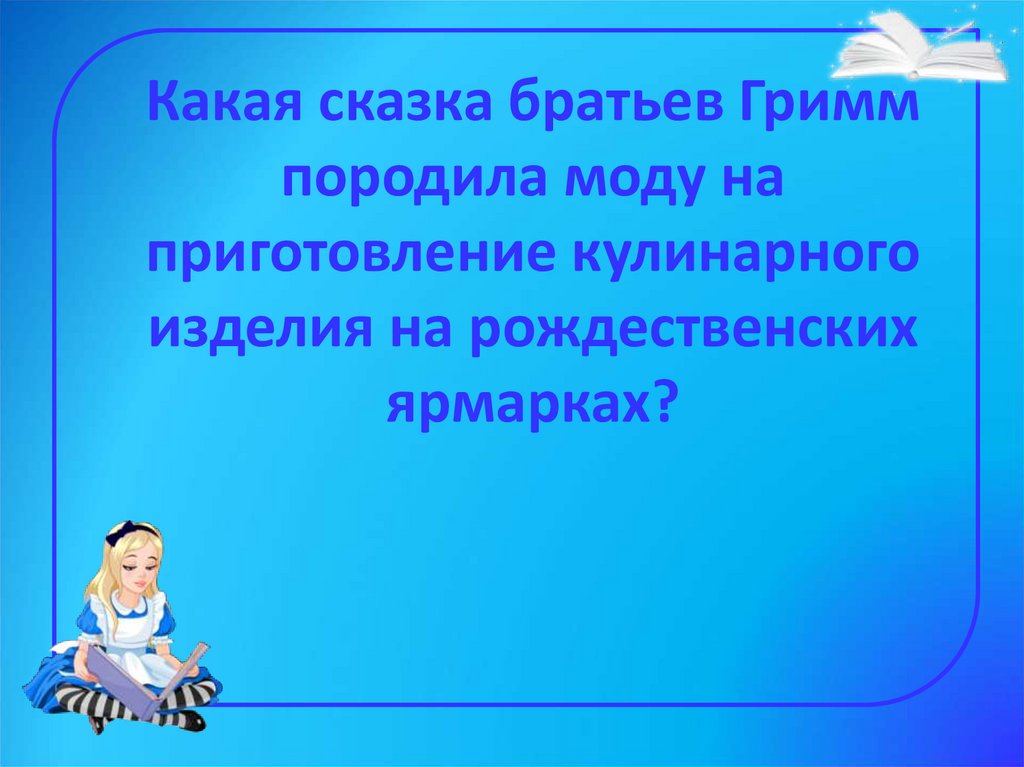 Какая сказка братьев Гримм породила моду на приготовление кулинарного изделия на рождественских ярмарках?